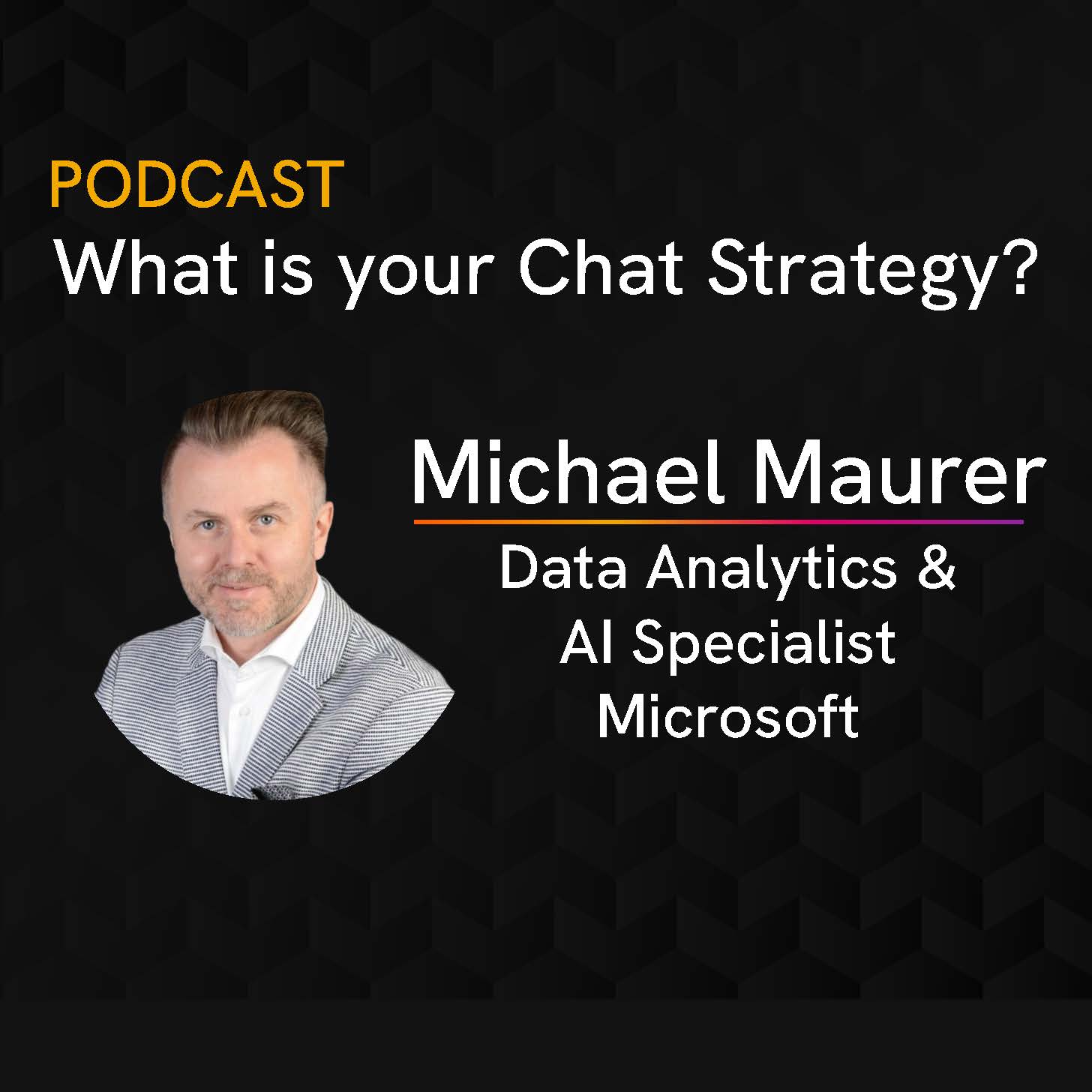 PODCAST
What is your Chat Strategy?

Michael Maurer
Data Analytics & AI Specialist Microsoft